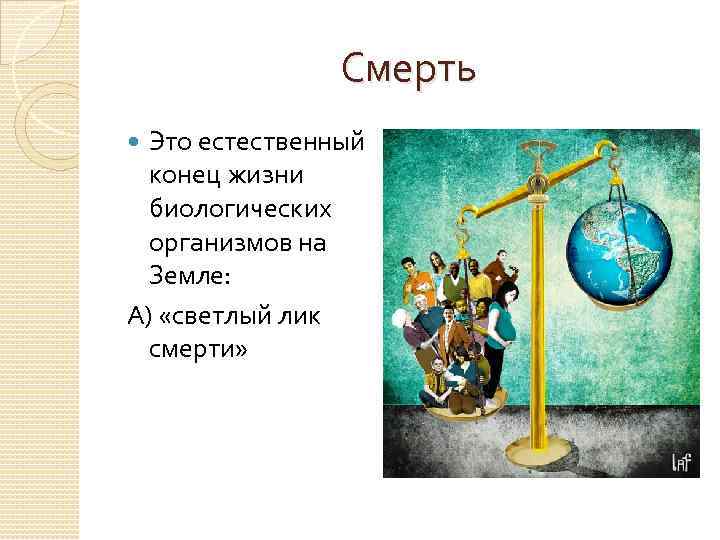 Смерть

Это естественный конец жизни биологических организмов на Земле:

А) «светлый лик смерти»

laf